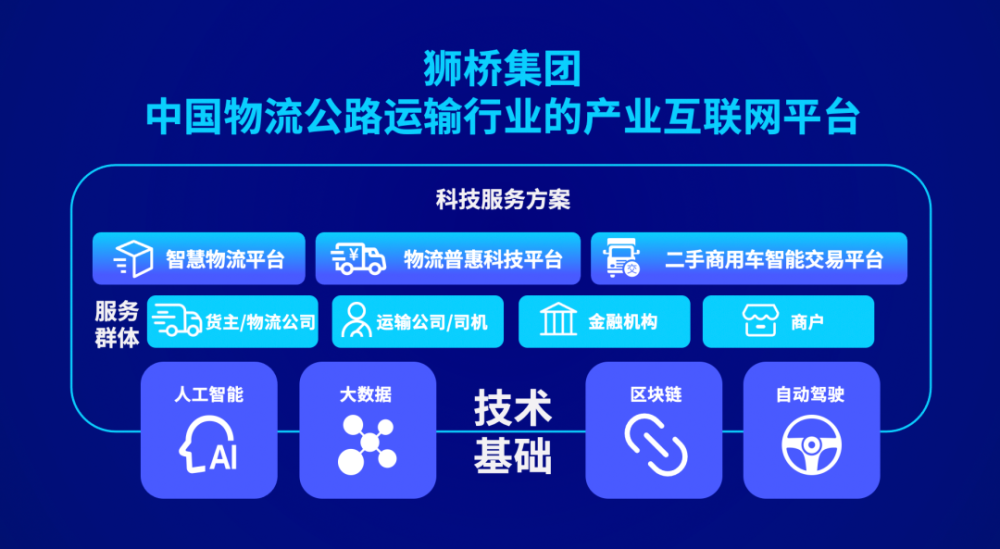 狮桥集团
中国物流公路运输行业的产业互联网平台

科技服务方案

智慧物流平台
物流普惠科技平台
二手商用车智能交易平台

服务群体
货主/物流公司
运输公司/司机
金融机构
商户

人工智能
AI
大数据
技术基础
区块链
自动驾驶